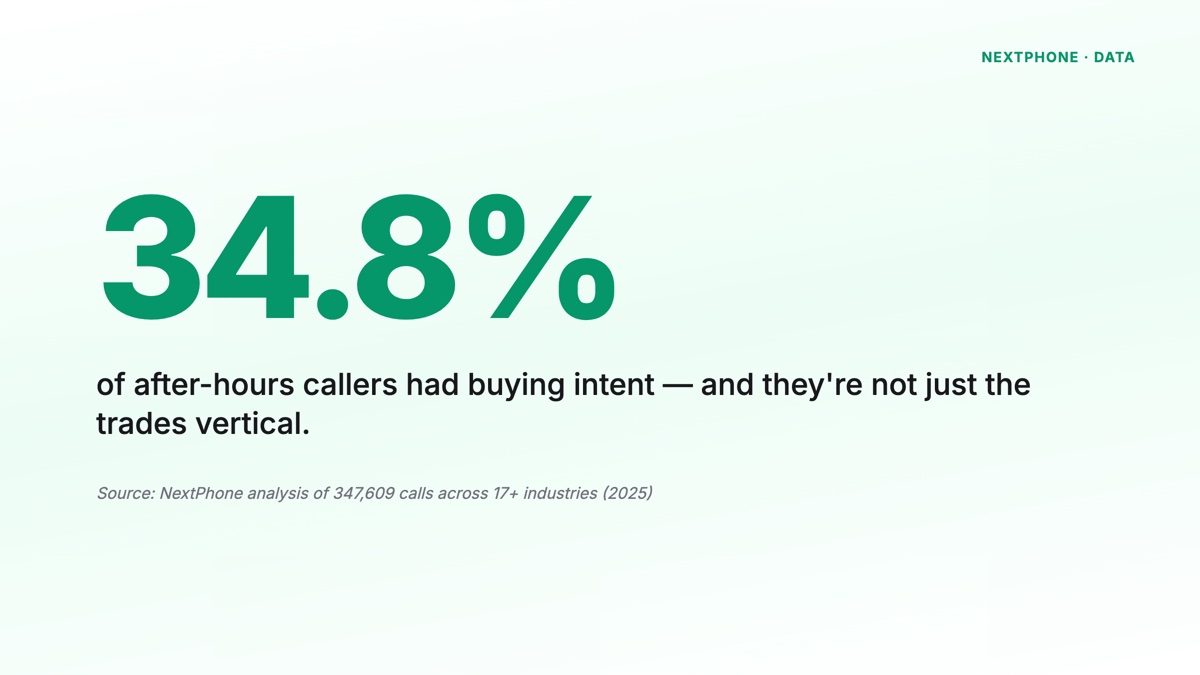 NEXTPHONE · DATA

34.8%

of after-hours callers had buying intent — and they're not just the trades vertical.

Source: NextPhone analysis of 347,609 calls across 17+ industries (2025)